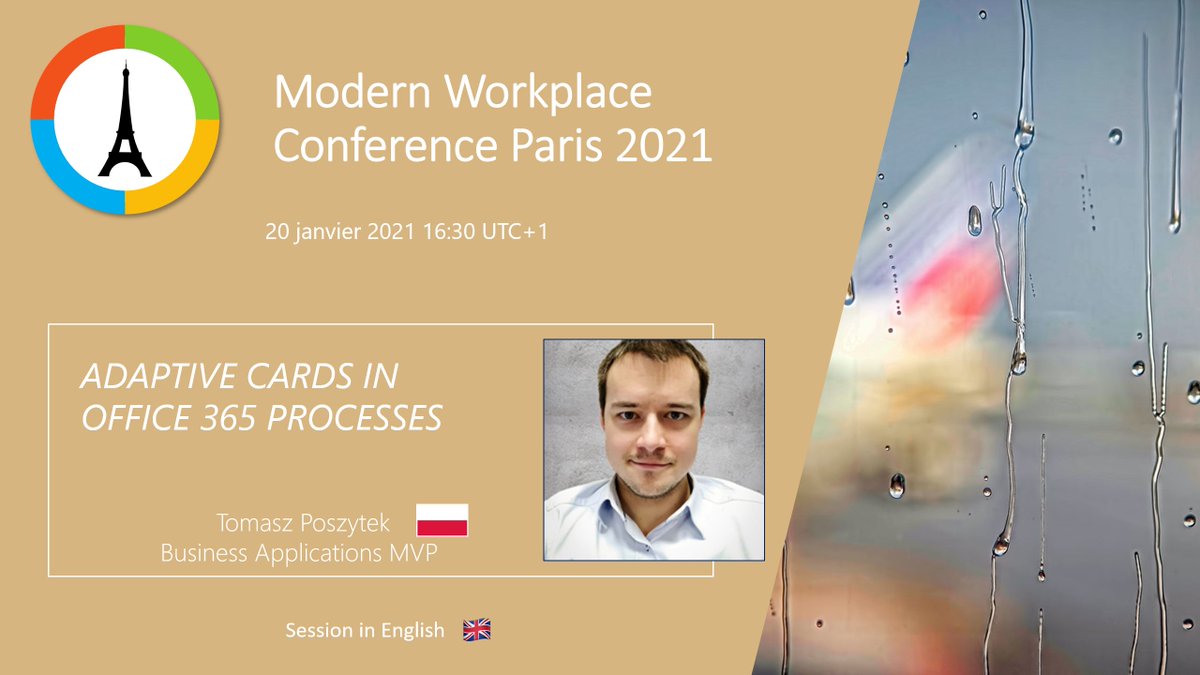 Modern Workplace Conference Paris 2021

20 janvier 2021 16:30 UTC+1

ADAPTIVE CARDS IN OFFICE 365 PROCESSES

Tomasz Poszytek
Business Applications MVP

Session in English